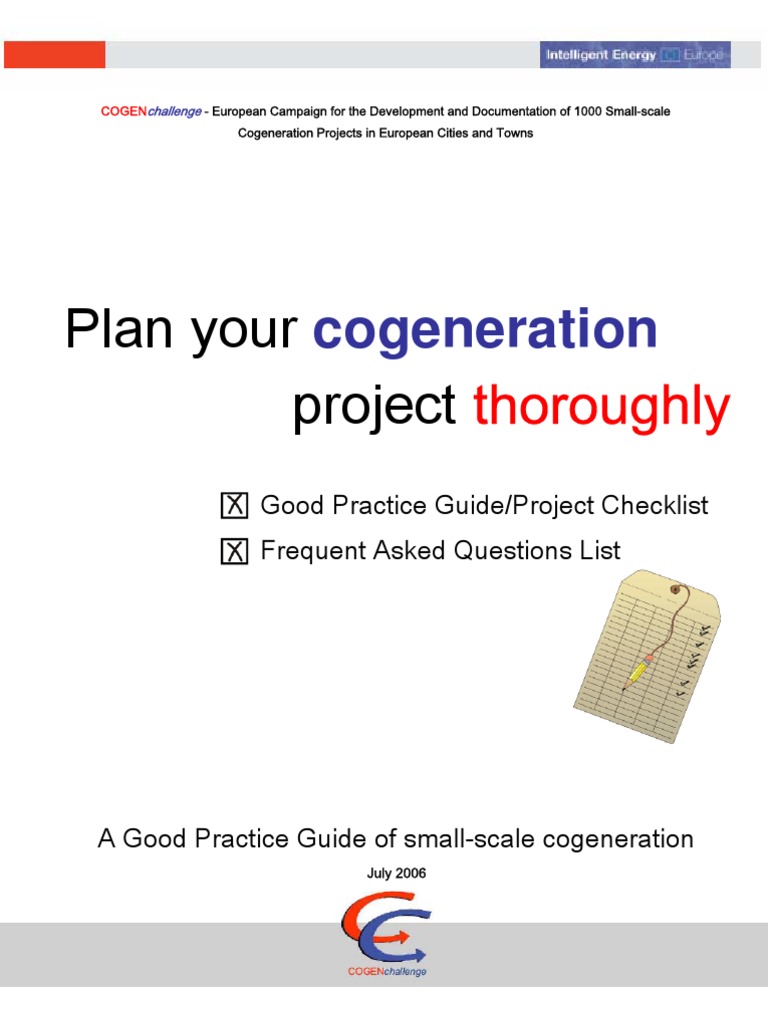 Intelligent Energy Europe

COGENchallenge - European Campaign for the Development and Documentation of 1000 Small-scale Cogeneration Projects in European Cities and Towns

Plan your cogeneration project thoroughly

☒ Good Practice Guide/Project Checklist

☒ Frequent Asked Questions List

A Good Practice Guide of small-scale cogeneration

July 2006

COGENchallenge